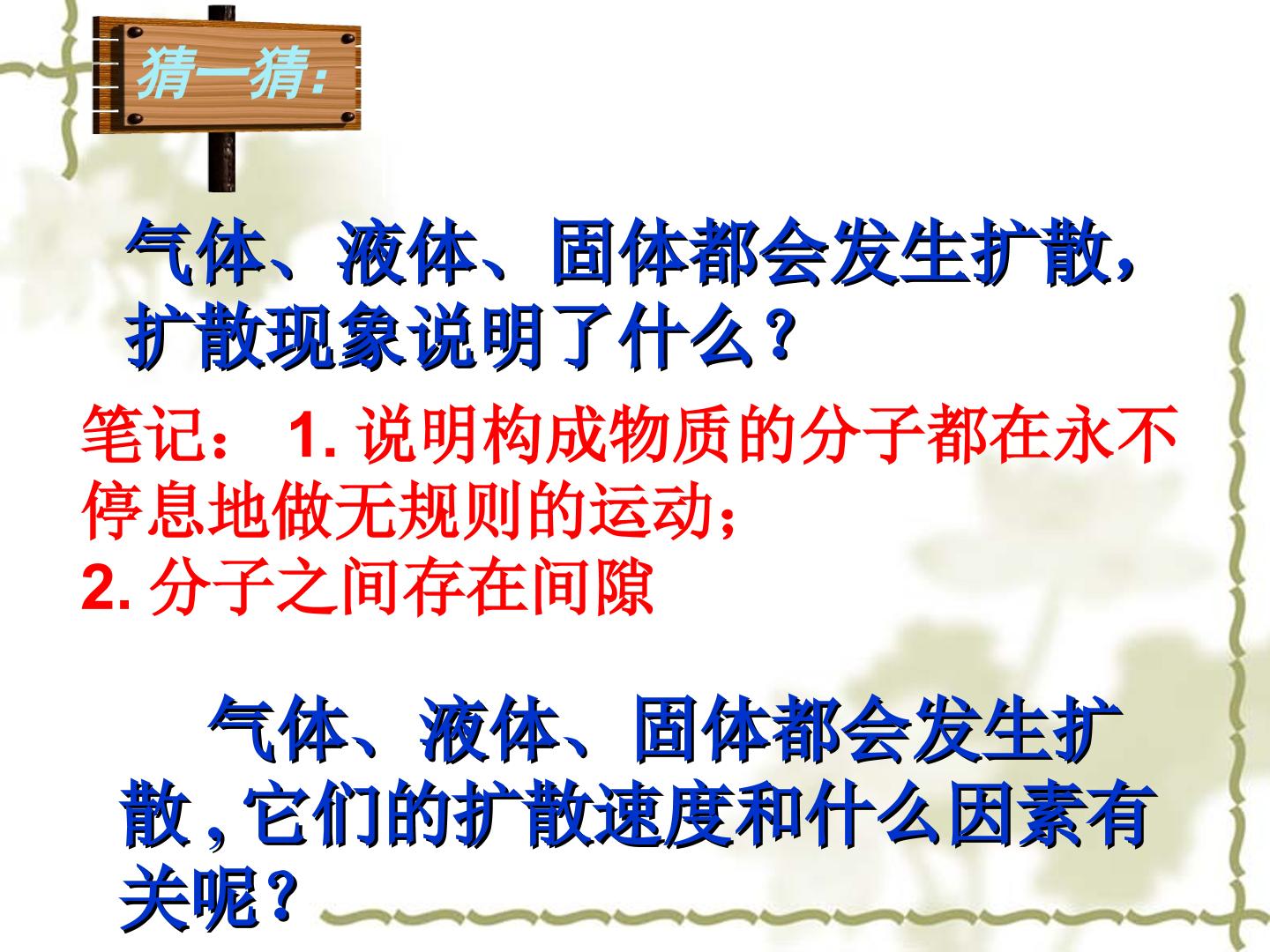 猜一猜:

气体、液体、固体都会发生扩散，扩散现象说明了什么？

笔记： 1. 说明构成物质的分子都在永不停息地做无规则的运动；
2. 分子之间存在间隙

气体、液体、固体都会发生扩散，它们的扩散速度和什么因素有关呢？